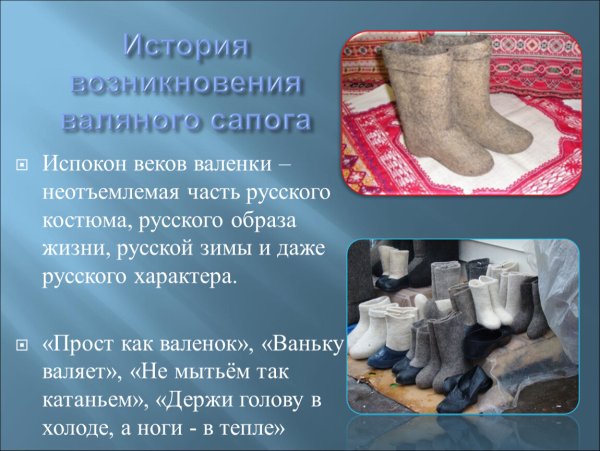 История возникновения валяного сапога

Испокон веков валенки – неотъемлемая часть русского костюма, русского образа жизни, русской зимы и даже русского характера.

«Прост как валенок», «Ваньку валяет», «Не мытьём так катаньем», «Держи голову в холоде, а ноги - в тепле»